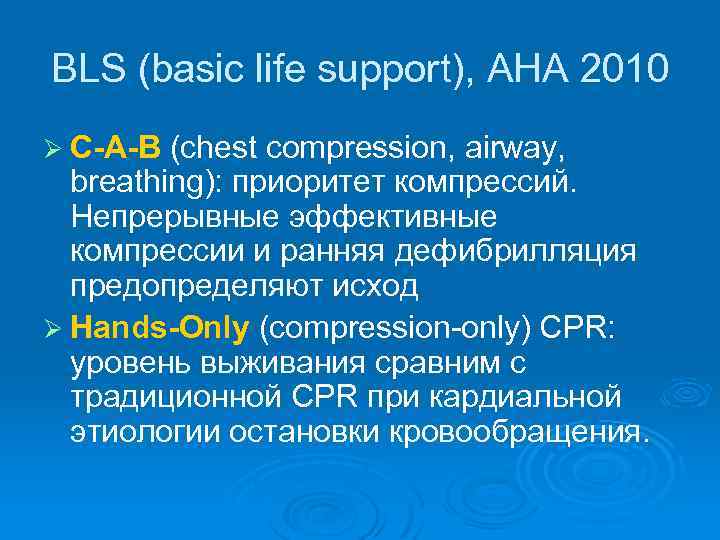 BLS (basic life support), AHA 2010

➢ C-A-B (chest compression, airway, breathing): приоритет компрессий. Непрерывные эффективные компрессии и ранняя дефибрилляция предопределяют исход

➢ Hands-Only (compression-only) CPR: уровень выживания сравним с традиционной CPR при кардиальной этиологии остановки кровообращения.